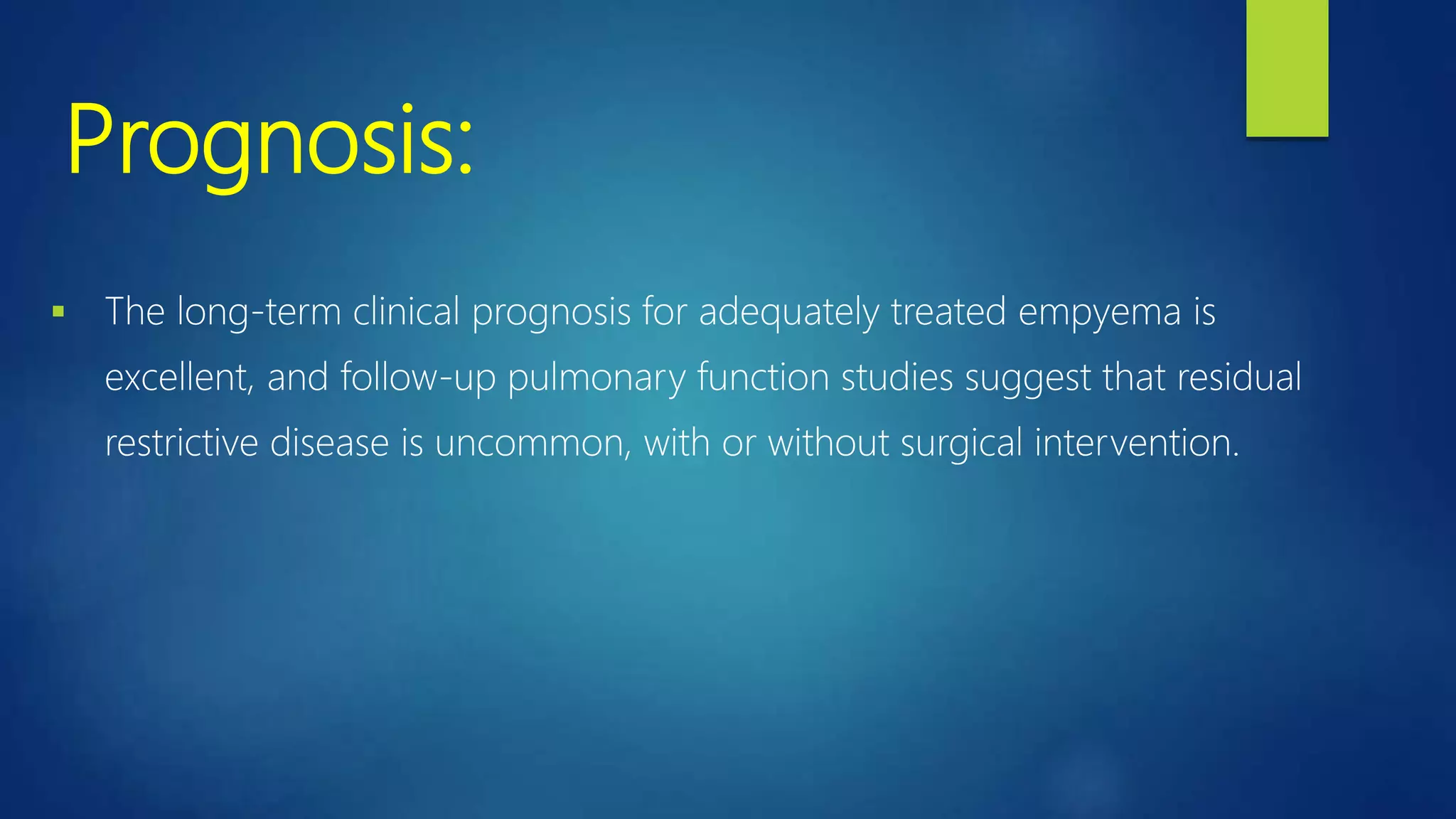 Prognosis:

▪ The long-term clinical prognosis for adequately treated empyema is excellent, and follow-up pulmonary function studies suggest that residual restrictive disease is uncommon, with or without surgical intervention.